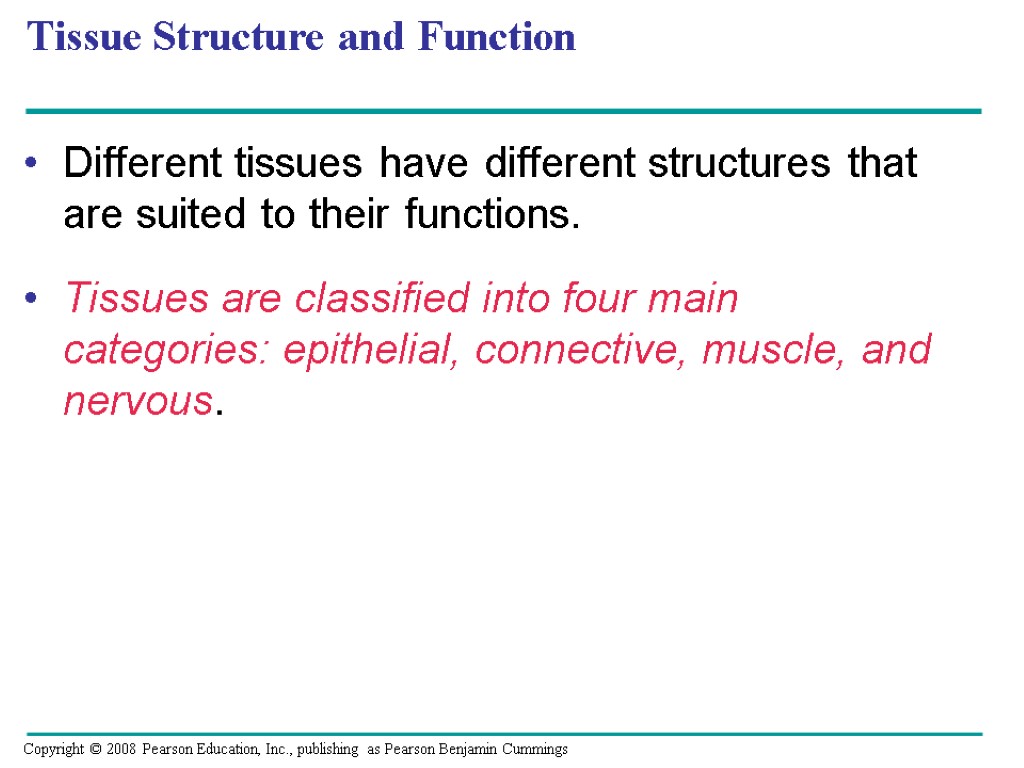 Tissue Structure and Function

• Different tissues have different structures that are suited to their functions.

• Tissues are classified into four main categories: epithelial, connective, muscle, and nervous.

Copyright © 2008 Pearson Education, Inc., publishing as Pearson Benjamin Cummings